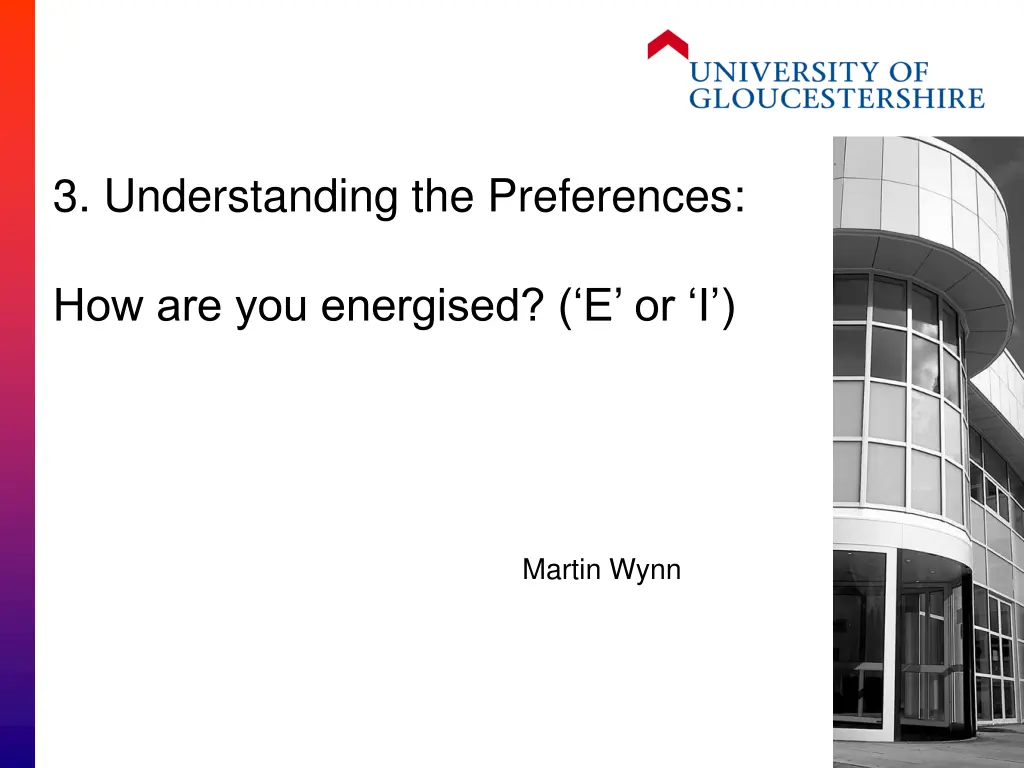 UNIVERSITY OF GLOUCESTERSHIRE

3. Understanding the Preferences:

How are you energised? (‘E’ or ‘I’)

Martin Wynn